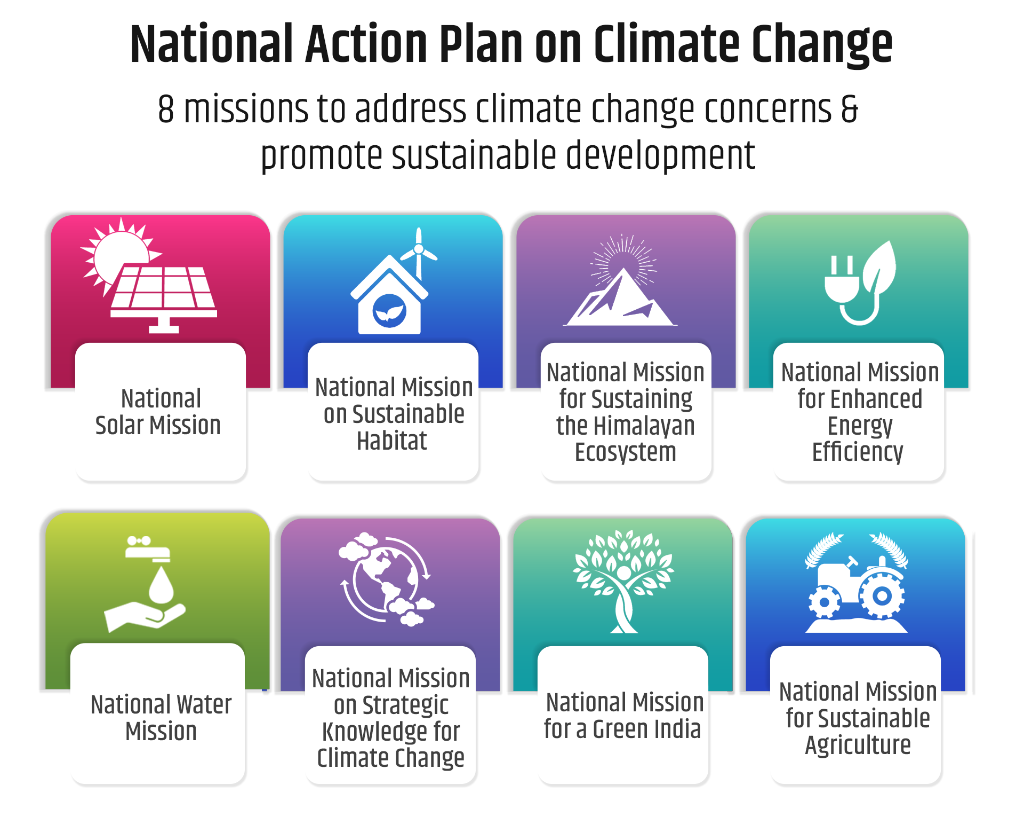 National Action Plan on Climate Change

8 missions to address climate change concerns & promote sustainable development

National Solar Mission

National Mission on Sustainable Habitat

National Mission for Sustaining the Himalayan Ecosystem

National Mission for Enhanced Energy Efficiency

National Water Mission

National Mission on Strategic Knowledge for Climate Change

National Mission for a Green India

National Mission for Sustainable Agriculture